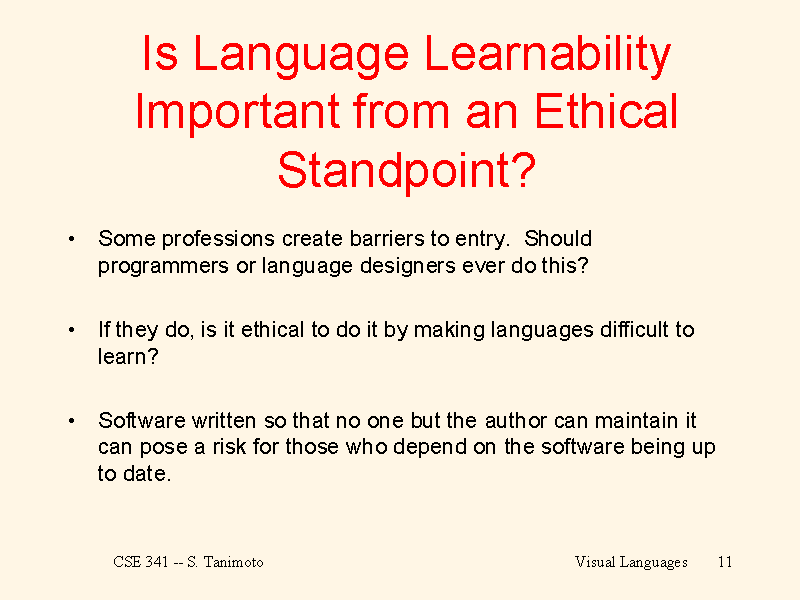 Is Language Learnability Important from an Ethical Standpoint?

• Some professions create barriers to entry. Should programmers or language designers ever do this?

• If they do, is it ethical to do it by making languages difficult to learn?

• Software written so that no one but the author can maintain it can pose a risk for those who depend on the software being up to date.

CSE 341 -- S. Tanimoto

Visual Languages 11